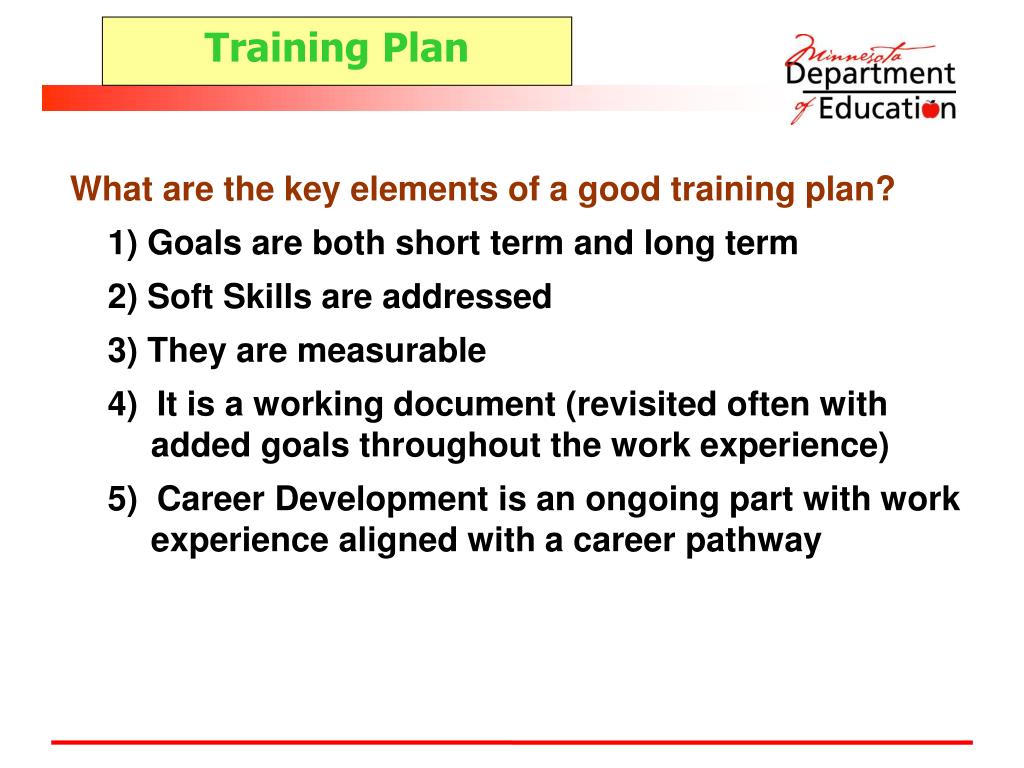 Training Plan

Minnesota Department of Education

What are the key elements of a good training plan?

1) Goals are both short term and long term

2) Soft Skills are addressed

3) They are measurable

4) It is a working document (revisited often with added goals throughout the work experience)

5) Career Development is an ongoing part with work experience aligned with a career pathway